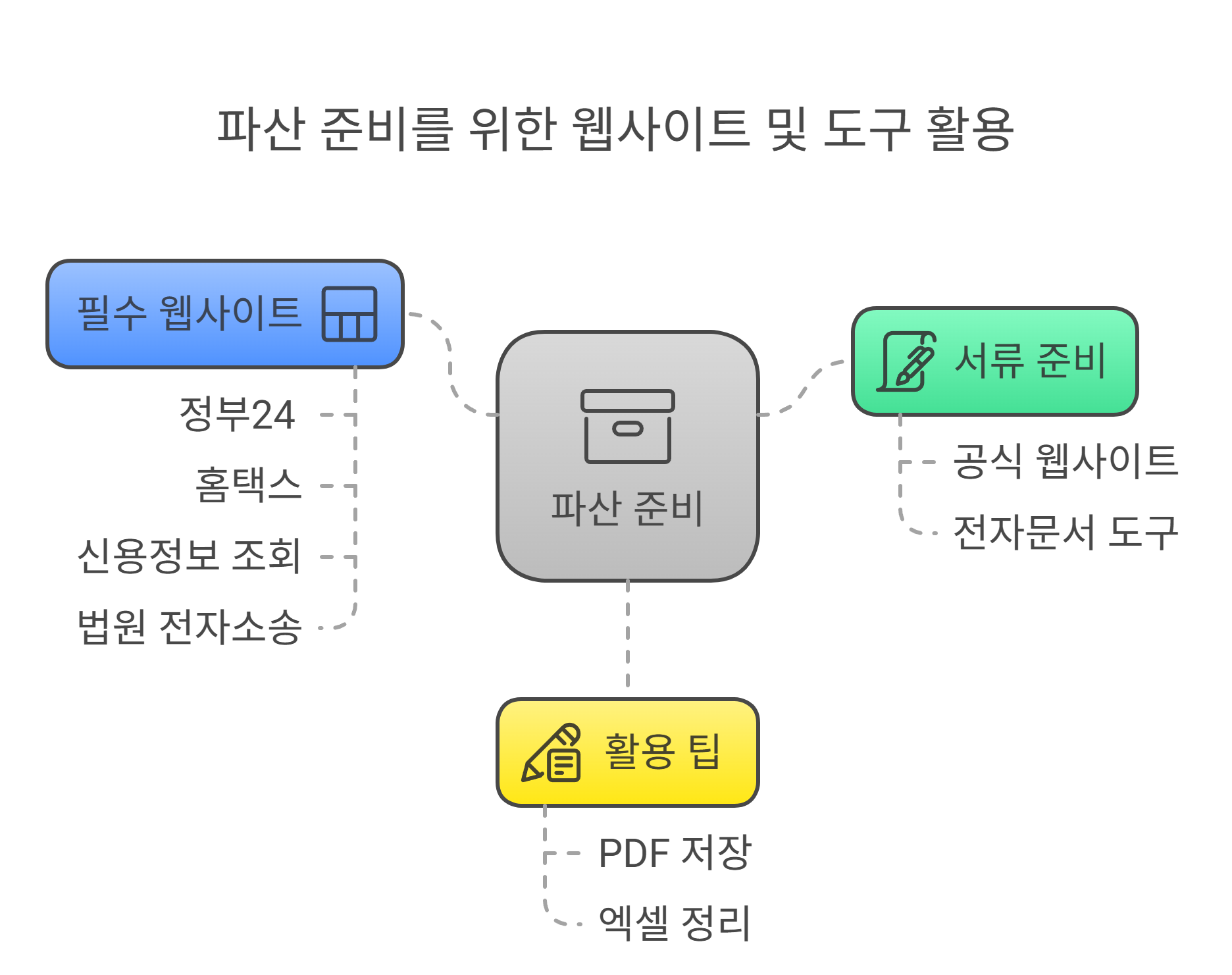 파산 준비를 위한 웹사이트 및 도구 활용

필수 웹사이트

정부24

홈택스

신용정보 조회

법원 전자소송

파산 준비

서류 준비

공식 웹사이트

전자문서 도구

활용 팁

PDF 저장

엑셀 정리